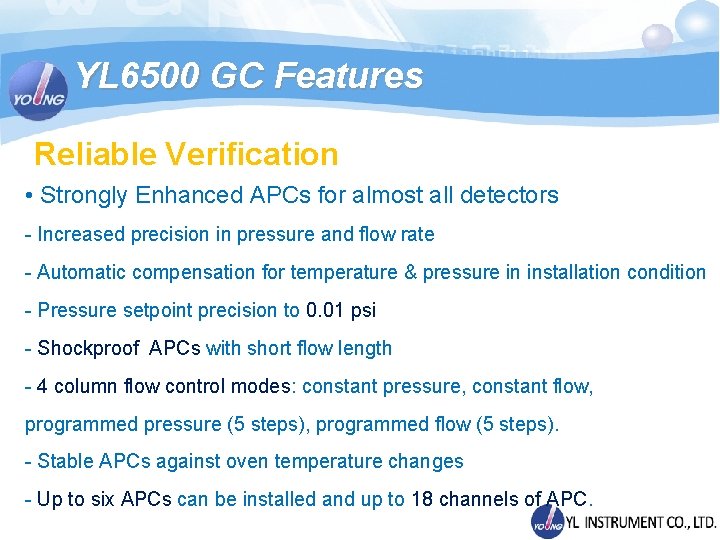 YOUNG

YL6500 GC Features

Reliable Verification

• Strongly Enhanced APCs for almost all detectors

- Increased precision in pressure and flow rate

- Automatic compensation for temperature & pressure in installation condition

- Pressure setpoint precision to 0.01 psi

- Shockproof APCs with short flow length

- 4 column flow control modes: constant pressure, constant flow, programmed pressure (5 steps), programmed flow (5 steps).

- Stable APCs against oven temperature changes

- Up to six APCs can be installed and up to 18 channels of APC.

YOUNG YL INSTRUMENT CO., LTD.